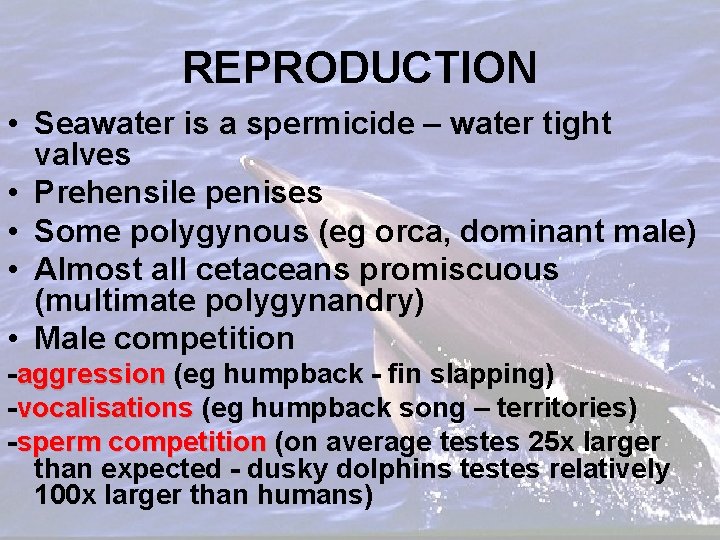 REPRODUCTION

• Seawater is a spermicide – water tight valves
• Prehensile penises
• Some polygynous (eg orca, dominant male)
• Almost all cetaceans promiscuous (multimate polygynandry)
• Male competition
-aggression (eg humpback - fin slapping)
-vocalisations (eg humpback song – territories)
-sperm competition (on average testes 25x larger than expected - dusky dolphins testes relatively 100x larger than humans)